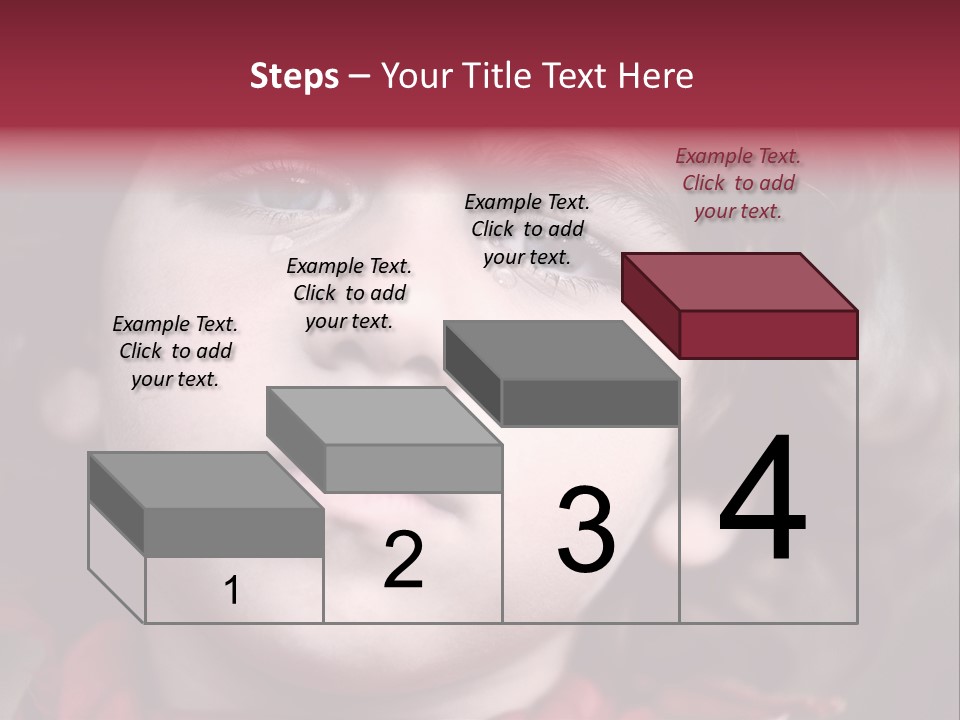 Steps – Your Title Text Here

Example Text. Click to add your text.

Example Text. Click to add your text.

Example Text. Click to add your text.

Example Text. Click to add your text.

1

2

3

4